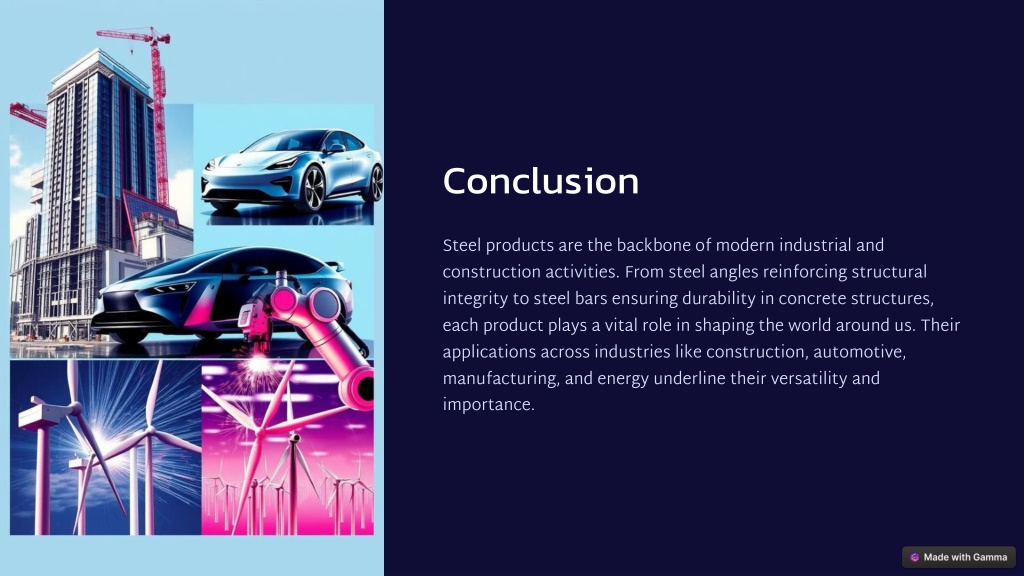 Conclusion

Steel products are the backbone of modern industrial and construction activities. From steel angles reinforcing structural integrity to steel bars ensuring durability in concrete structures, each product plays a vital role in shaping the world around us. Their applications across industries like construction, automotive, manufacturing, and energy underline their versatility and importance.

Made with Gamma